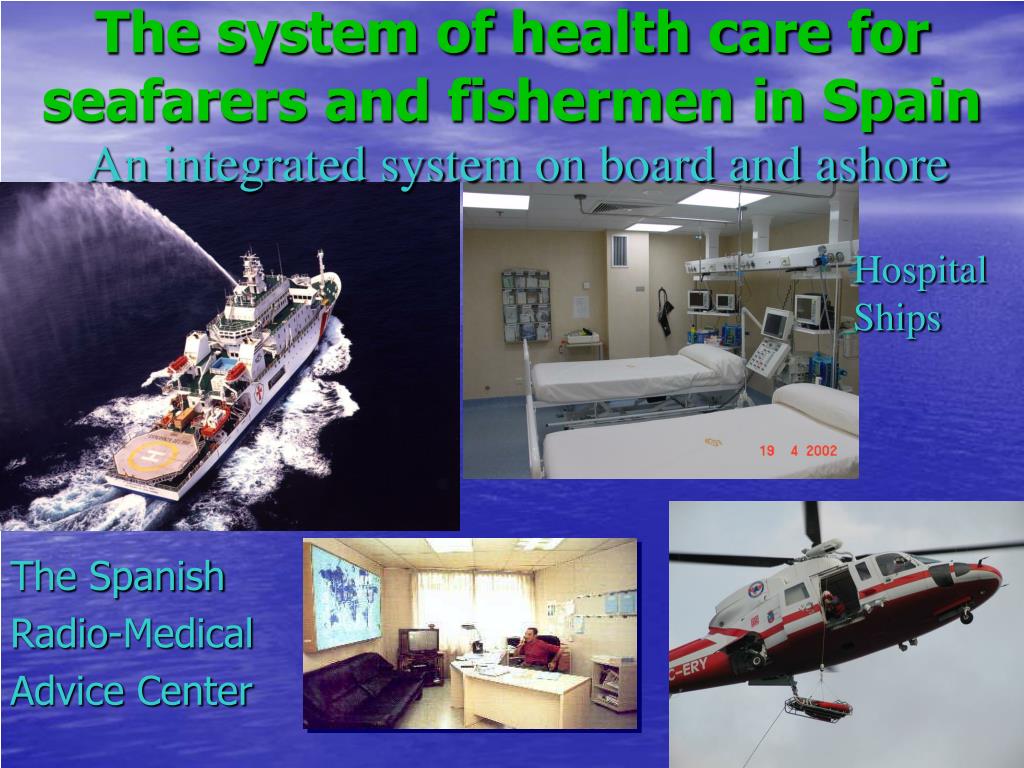 The system of health care for seafarers and fishermen in Spain

An integrated system on board and ashore

Hospital Ships

19 4 2002

The Spanish Radio-Medical Advice Center

C-ERY